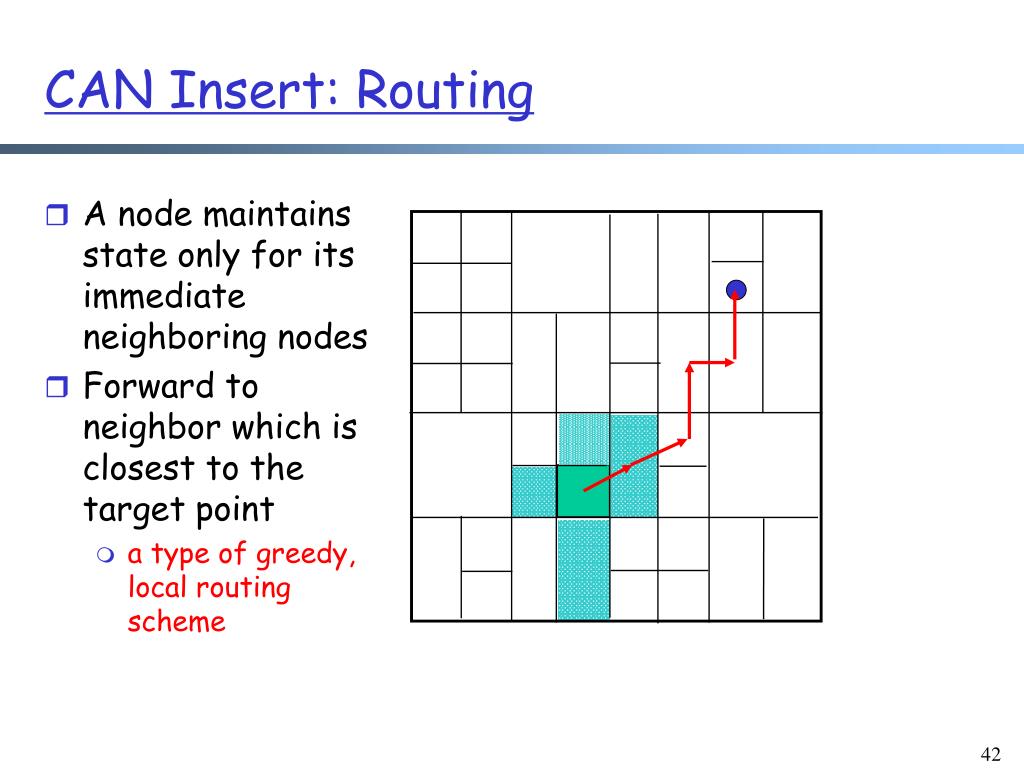 CAN Insert: Routing

A node maintains state only for its immediate neighboring nodes

Forward to neighbor which is closest to the target point

a type of greedy, local routing scheme

42